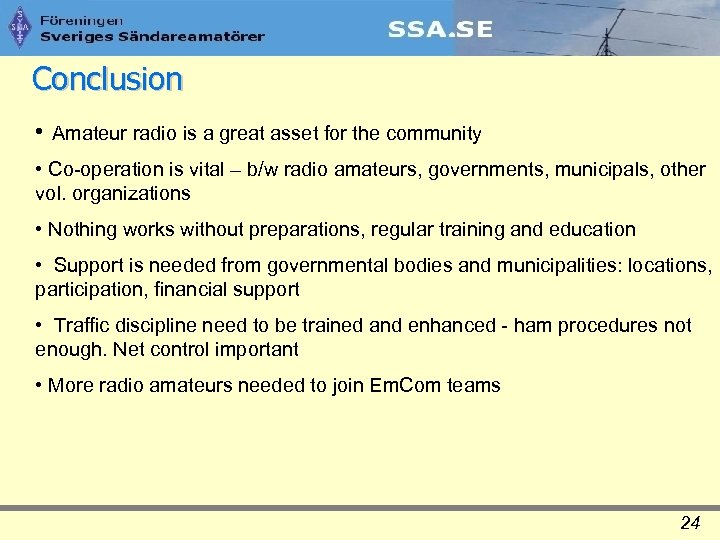 SSA

Föreningen
Sveriges Sändareamatörer

SSA.SE

Conclusion

• Amateur radio is a great asset for the community

• Co-operation is vital – b/w radio amateurs, governments, municipals, other vol. organizations

• Nothing works without preparations, regular training and education

• Support is needed from governmental bodies and municipalities: locations, participation, financial support

• Traffic discipline need to be trained and enhanced - ham procedures not enough. Net control important

• More radio amateurs needed to join EmCom teams

24